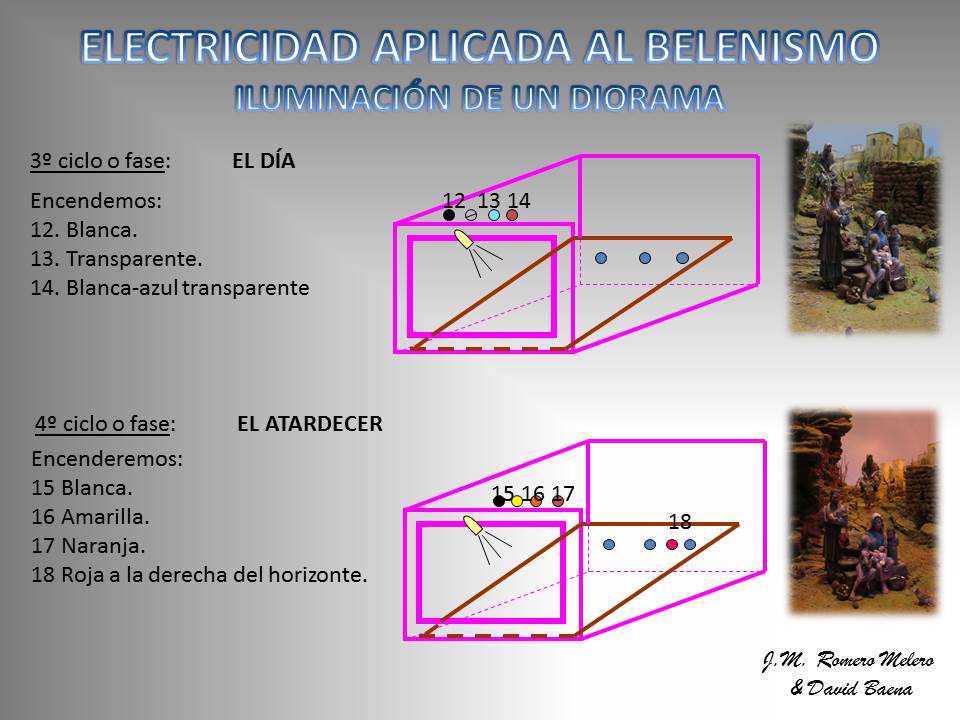 ELECTRICIDAD APLICADA AL BELENISMO
ILUMINACIÓN DE UN DIORAMA

3º ciclo o fase: EL DÍA

Encendemos:
12. Blanca.
13. Transparente.
14. Blanca-azul transparente

12 13 14

4º ciclo o fase: EL ATARDECER

Encenderemos:
15 Blanca.
16 Amarilla.
17 Naranja.
18 Roja a la derecha del horizonte.

15 16 17

18

J.M. Romero Melero
& David Baena